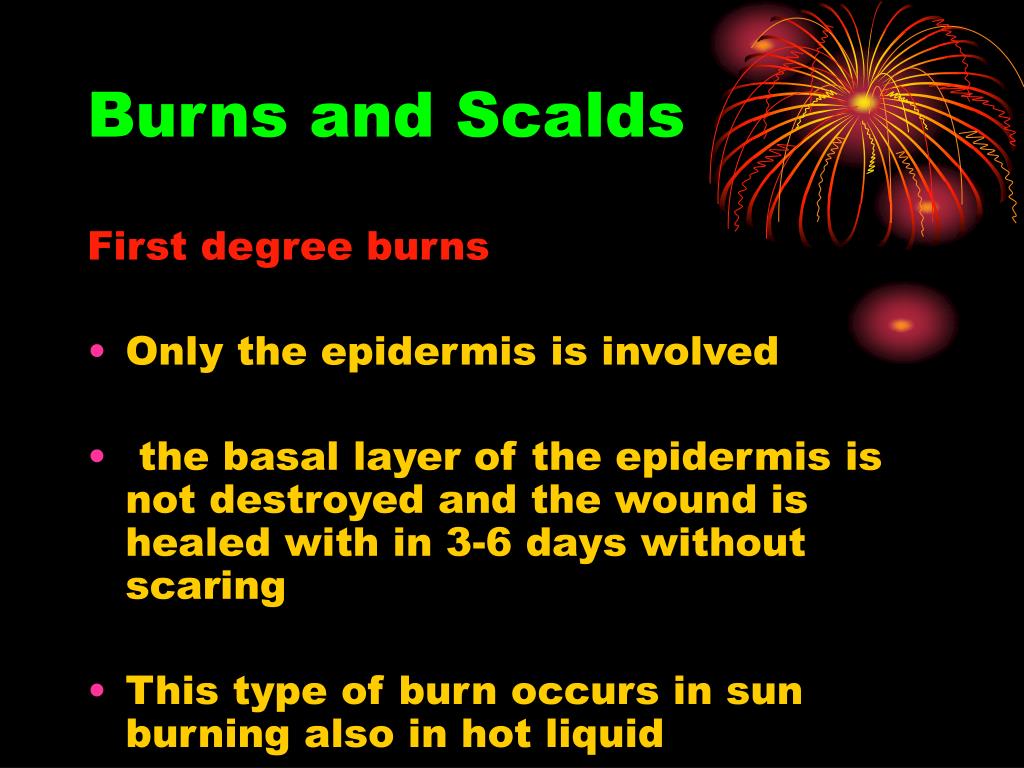 Burns and Scalds

First degree burns

• Only the epidermis is involved

• the basal layer of the epidermis is not destroyed and the wound is healed with in 3-6 days without scaring

• This type of burn occurs in sun burning also in hot liquid